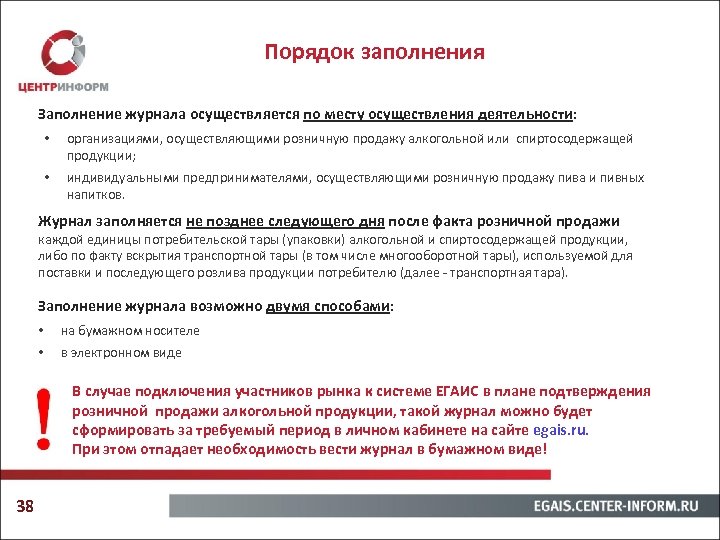 ЦЕНТРИНФОРМ

Порядок заполнения

Заполнение журнала осуществляется по месту осуществления деятельности:

• организациями, осуществляющими розничную продажу алкогольной или спиртосодержащей продукции;

• индивидуальными предпринимателями, осуществляющими розничную продажу пива и пивных напитков.

Журнал заполняется не позднее следующего дня после факта розничной продажи каждой единицы потребительской тары (упаковки) алкогольной и спиртосодержащей продукции, либо по факту вскрытия транспортной тары (в том числе многооборотной тары), используемой для поставки и последующего розлива продукции потребителю (далее - транспортная тара).

Заполнение журнала возможно двумя способами:

• на бумажном носителе

• в электронном виде

!

В случае подключения участников рынка к системе ЕГАИС в плане подтверждения розничной продажи алкогольной продукции, такой журнал можно будет сформировать за требуемый период в личном кабинете на сайте egais.ru.
При этом отпадает необходимость вести журнал в бумажном виде!

38

EGAIS.CENTER-INFORM.RU